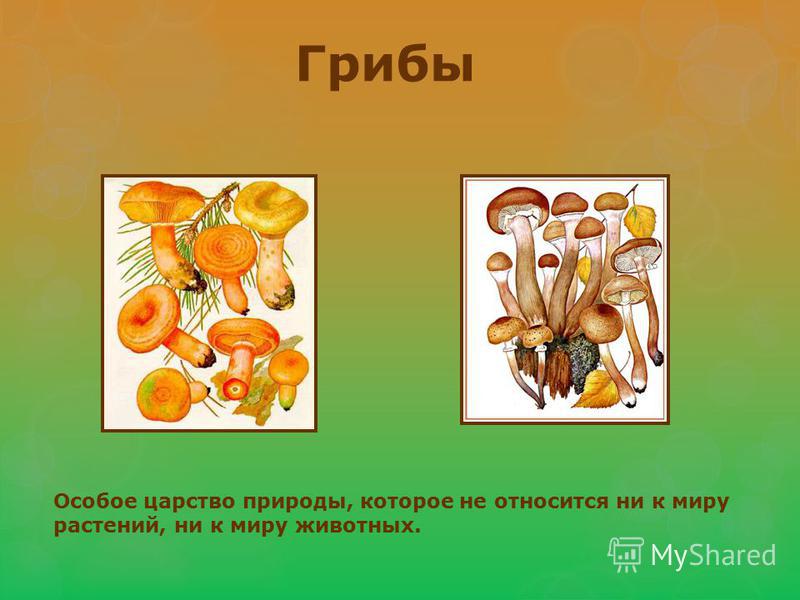 Грибы

Особое царство природы, которое не относится ни к миру растений, ни к миру животных.

MyShared